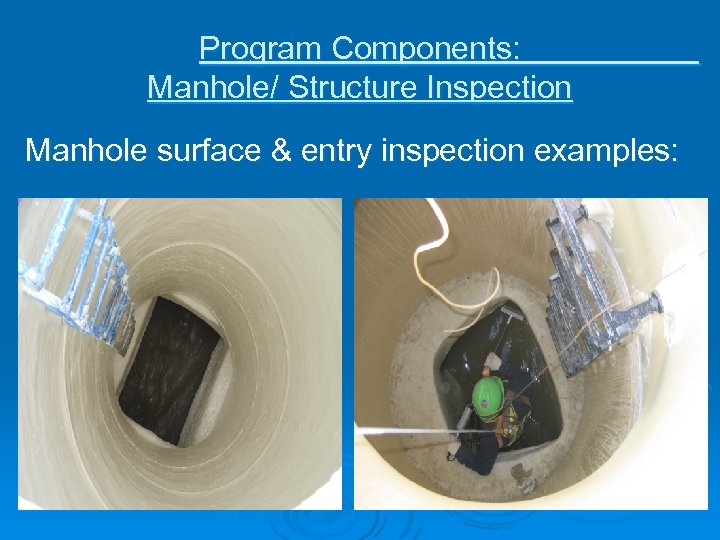 Program Components:
Manhole/ Structure Inspection

Manhole surface & entry inspection examples: